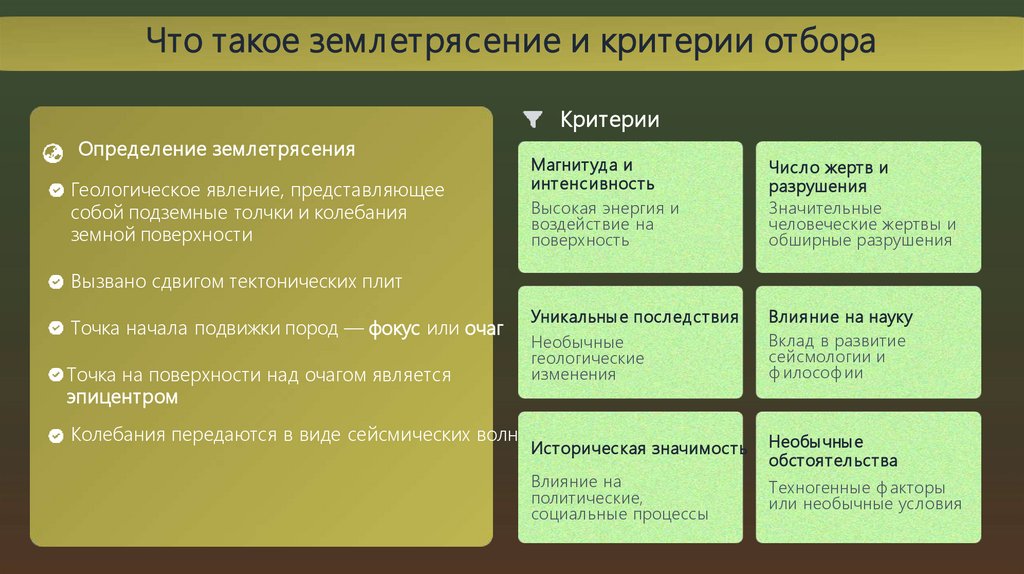 Что такое землетрясение и критерии отбора

Определение землетрясения

Геологическое явление, представляющее собой подземные толчки и колебания земной поверхности

Вызвано сдвигом тектонических плит

Точка начала подвижки пород — фокус или очаг

Точка на поверхности над очагом является эпицентром

Колебания передаются в виде сейсмических волн

Критерии

Магнитуда и интенсивность

Высокая энергия и воздействие на поверхность

Число жертв и разрушения

Значительные человеческие жертвы и обширные разрушения

Уникальные последствия

Необычные геологические изменения

Влияние на науку

Вклад в развитие сейсмологии и философии

Историческая значимость

Влияние на политические, социальные процессы

Необычные обстоятельства

Техногенные факторы или необычные условия